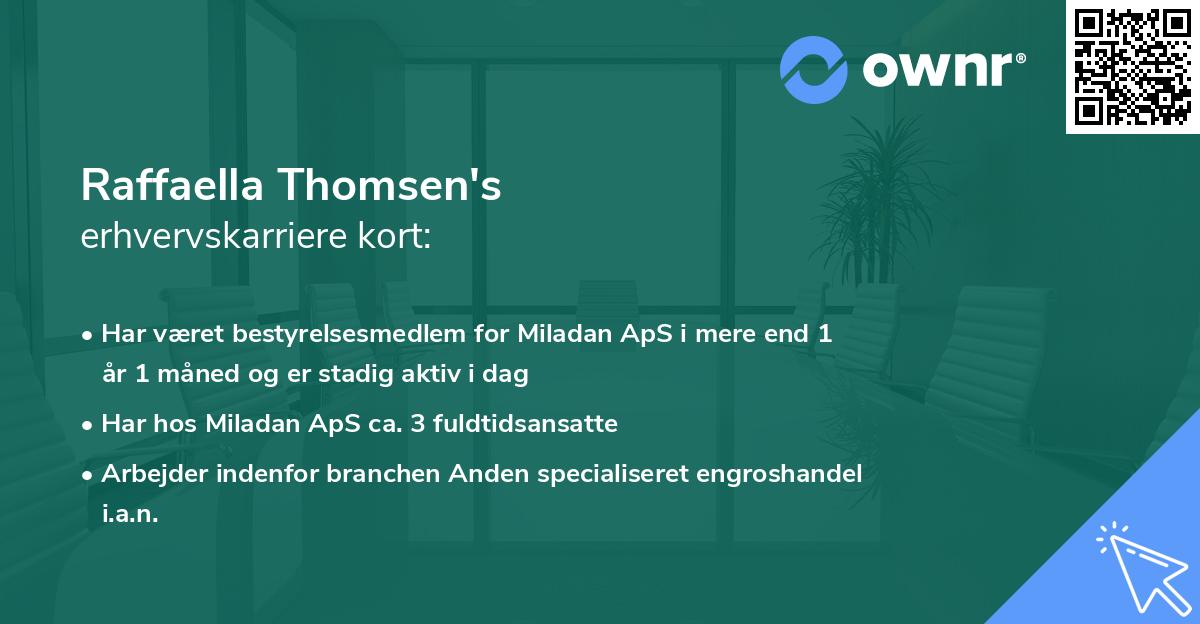 ownr®

Raffaella Thomsen's
erhvervskarriere kort:

• Har været bestyrelsesmedlem for Miladan ApS i mere end 1 år 1 måned og er stadig aktiv i dag
• Har hos Miladan ApS ca. 3 fuldtidsansatte
• Arbejder indenfor branchen Anden specialiseret engroshandel i.a.n.